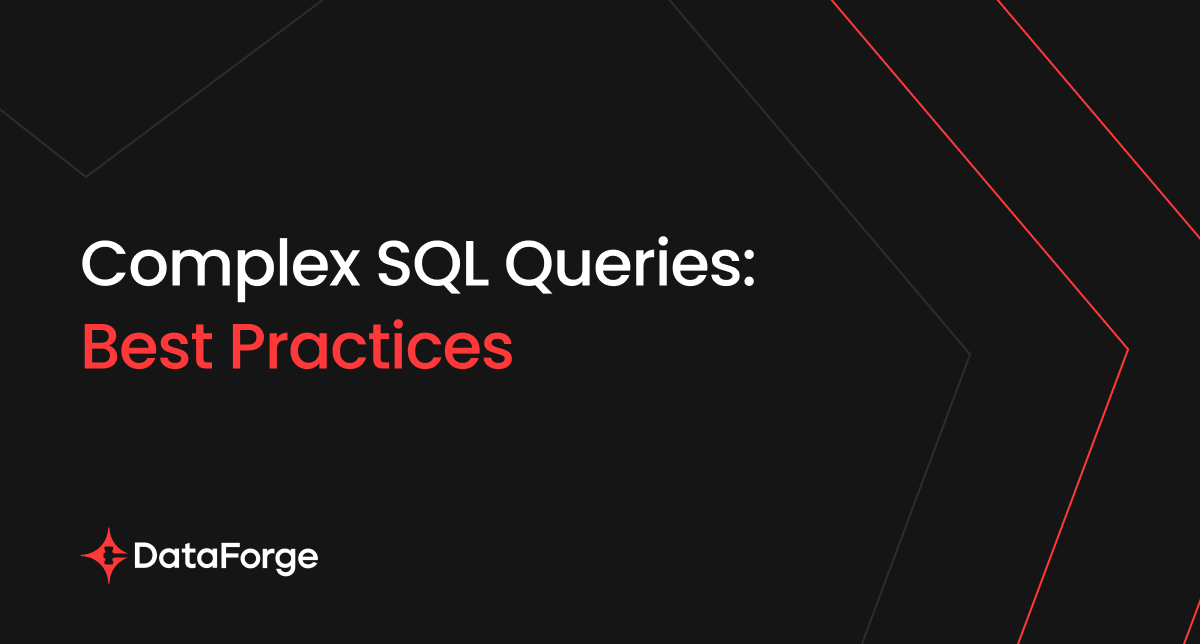 Complex SQL Queries:
Best Practices

DataForge